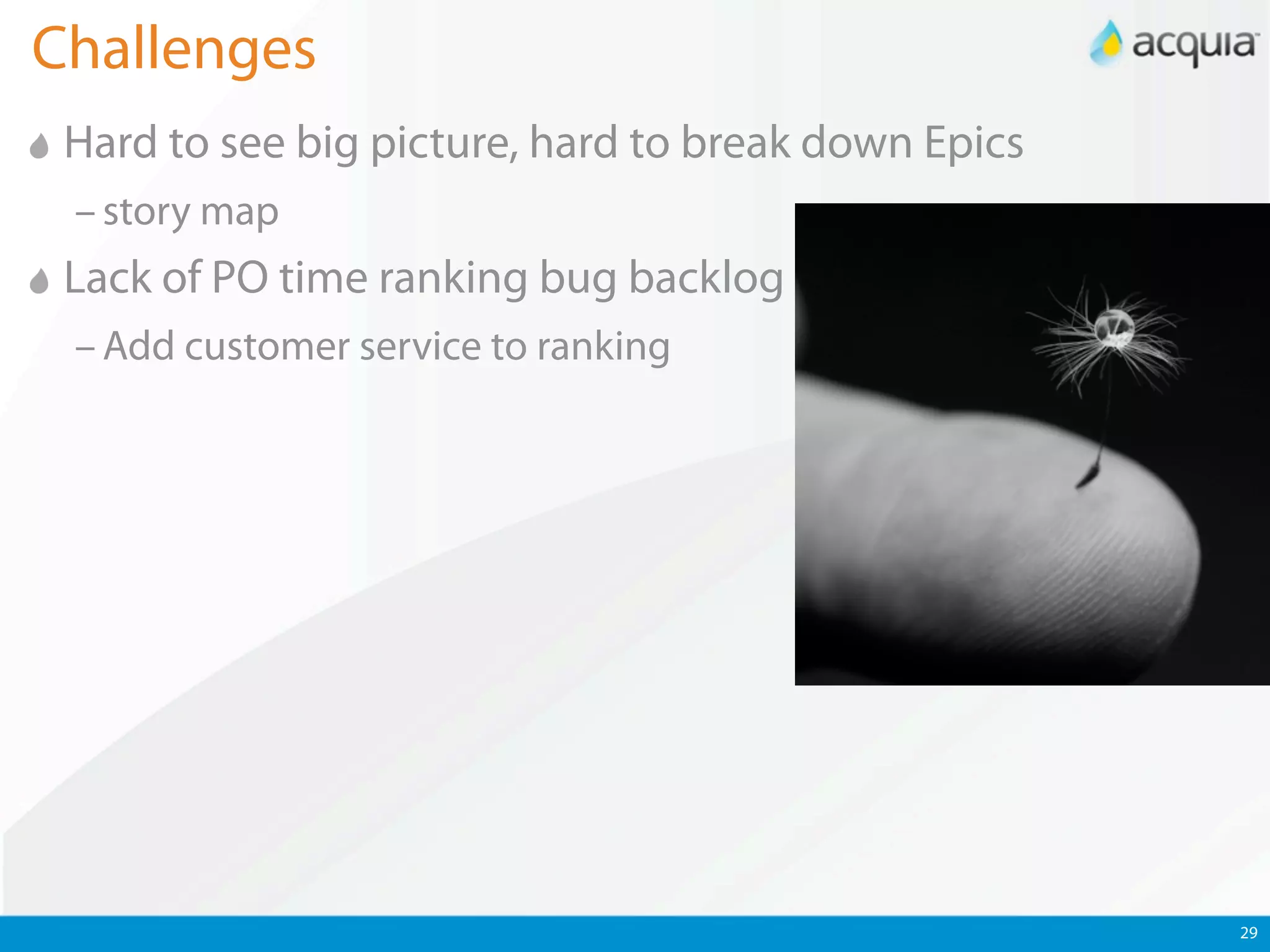 Challenges

acquia

Hard to see big picture, hard to break down Epics

– story map

Lack of PO time ranking bug backlog

– Add customer service to ranking

29